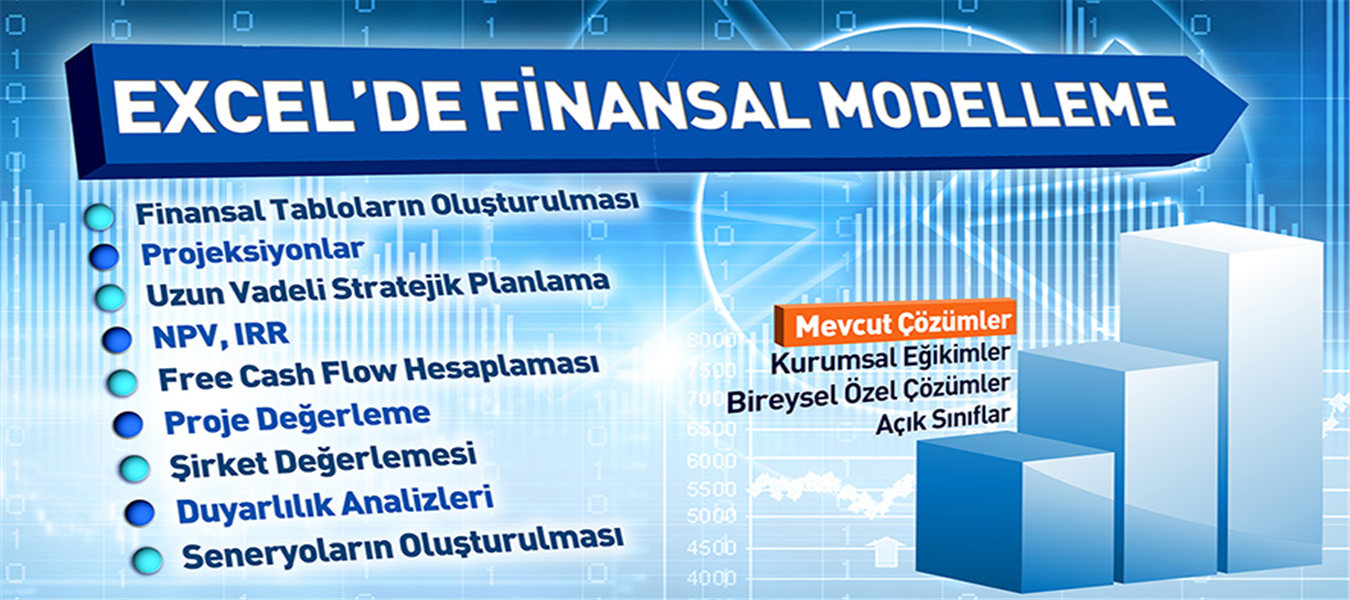 EXCEL'DE FİNANSAL MODELLEME

Finansal Tabloların Oluşturulması
Projeksiyonlar
Uzun Vadeli Stratejik Planlama
NPV, IRR
Free Cash Flow Hesaplaması
Proje Değerleme
Şirket Değerlemesi
Duyarlılık Analizleri
Seneryoların Oluşturulması

Mevcut Çözümler
Kurumsal Eğikimler
Bireysel Özel Çözümler
Açık Sınıflar

8000
7500
7000
6500
6000
5500
5000
4500
4000